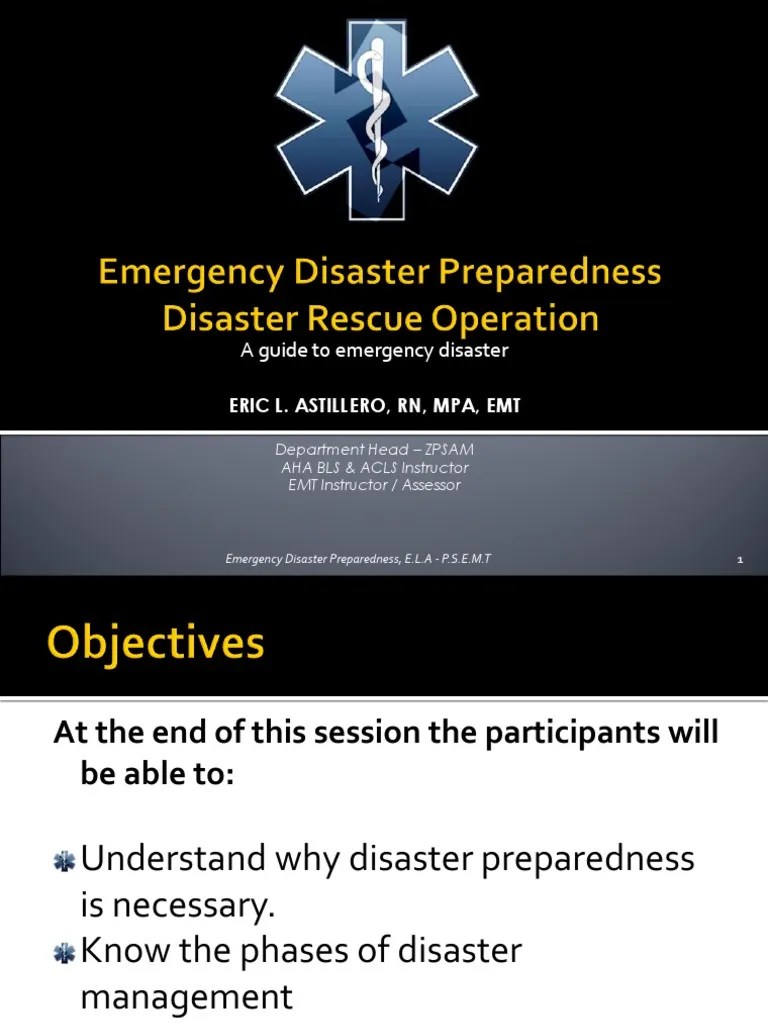 Emergency Disaster Preparedness
Disaster Rescue Operation
A guide to emergency disaster

ERIC L. ASTILLERO, RN, MPA, EMT

Department Head – ZPSAM
AHA BLS & ACLS Instructor
EMT Instructor / Assessor

Emergency Disaster Preparedness, E.L.A - P.S.E.M.T

1

Objectives

At the end of this session the participants will be able to:

Understand why disaster preparedness is necessary.

Know the phases of disaster management